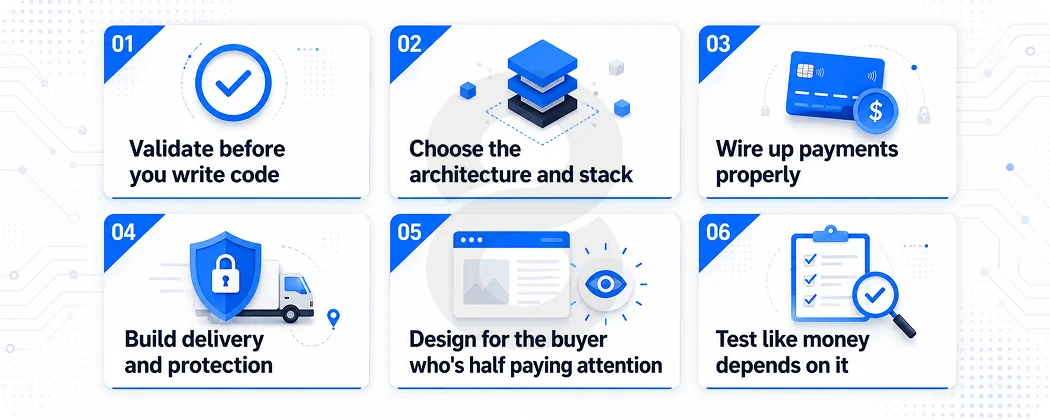 01
Validate before you write code

02
Choose the architecture and stack

03
Wire up payments properly

04
Build delivery and protection

05
Design for the buyer who's half paying attention

06
Test like money depends on it